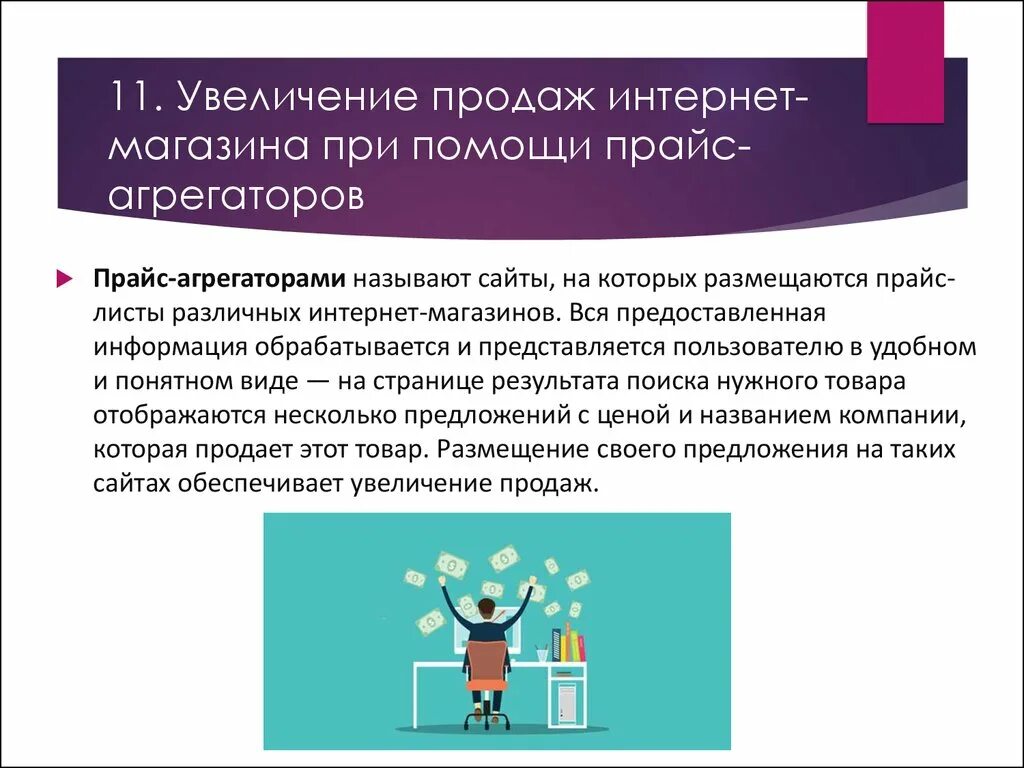 11. Увеличение продаж интернет-магазина при помощи прайс-агрегаторов

Прайс-агрегаторами называют сайты, на которых размещаются прайс-листы различных интернет-магазинов. Вся предоставленная информация обрабатывается и представляется пользователю в удобном и понятном виде — на странице результата поиска нужного товара отображаются несколько предложений с ценой и названием компании, которая продает этот товар. Размещение своего предложения на таких сайтах обеспечивает увеличение продаж.